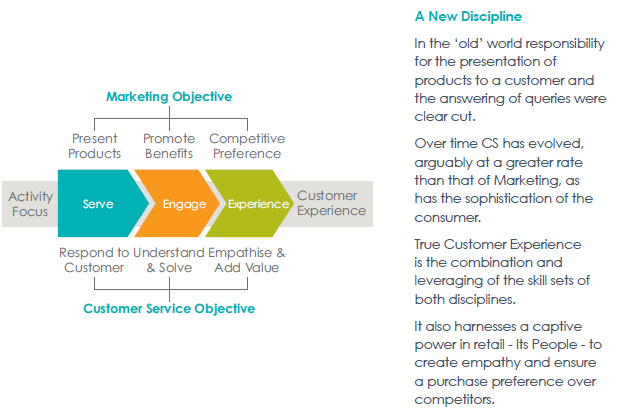 Marketing Objective

Present Products

Promote Benefits

Competitive Preference

Activity Focus

Serve

Engage

Experience

Customer Experience

Respond to Customer

Understand & Solve

Empathise & Add Value

Customer Service Objective

A New Discipline

In the 'old' world responsibility for the presentation of products to a customer and the answering of queries were clear cut.

Over time CS has evolved, arguably at a greater rate than that of Marketing, as has the sophistication of the consumer.

True Customer Experience is the combination and leveraging of the skill sets of both disciplines.

It also harnesses a captive power in retail - Its People - to create empathy and ensure a purchase preference over competitors.